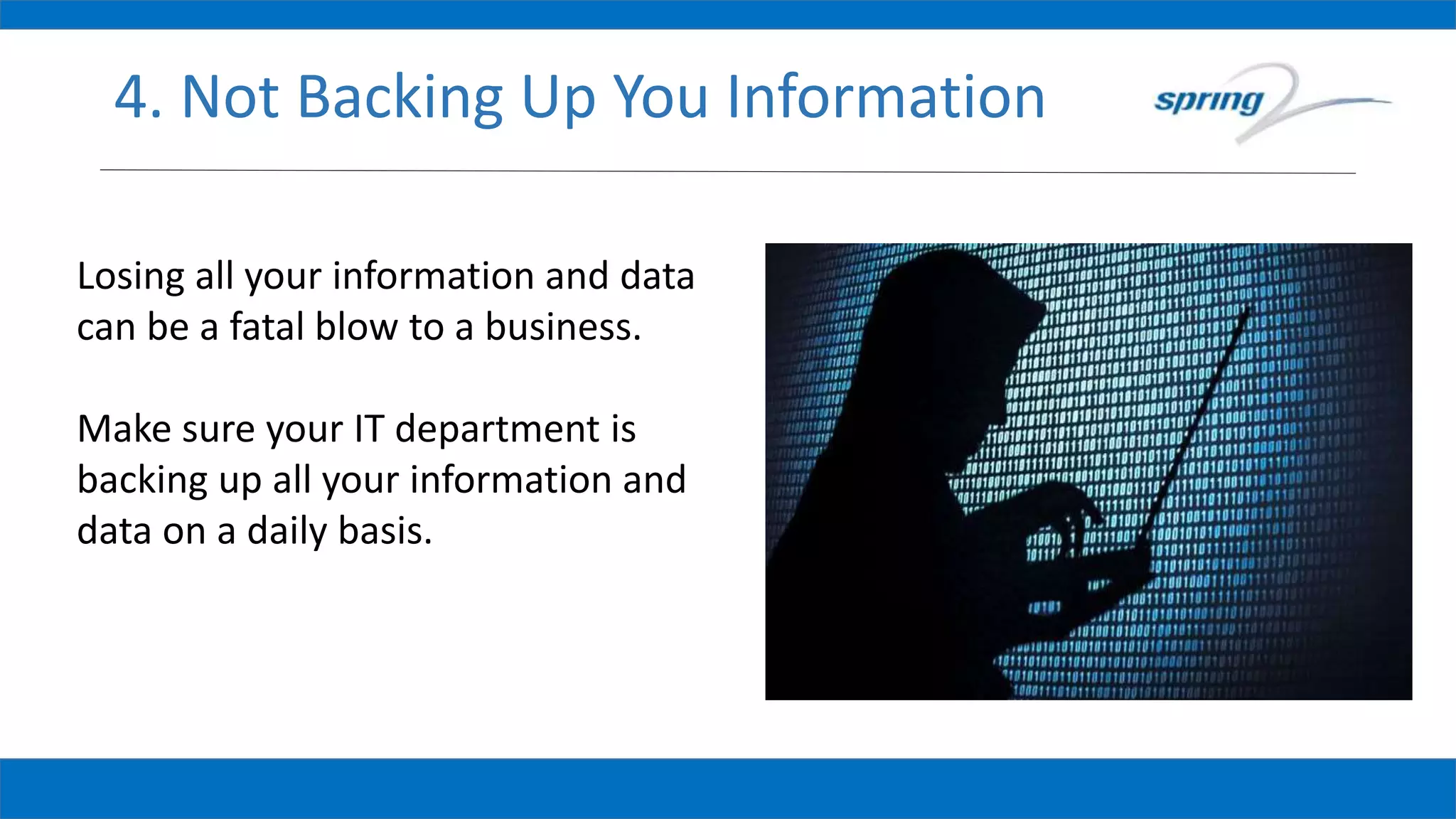 4. Not Backing Up You Information

spring

Losing all your information and data can be a fatal blow to a business.

Make sure your IT department is backing up all your information and data on a daily basis.